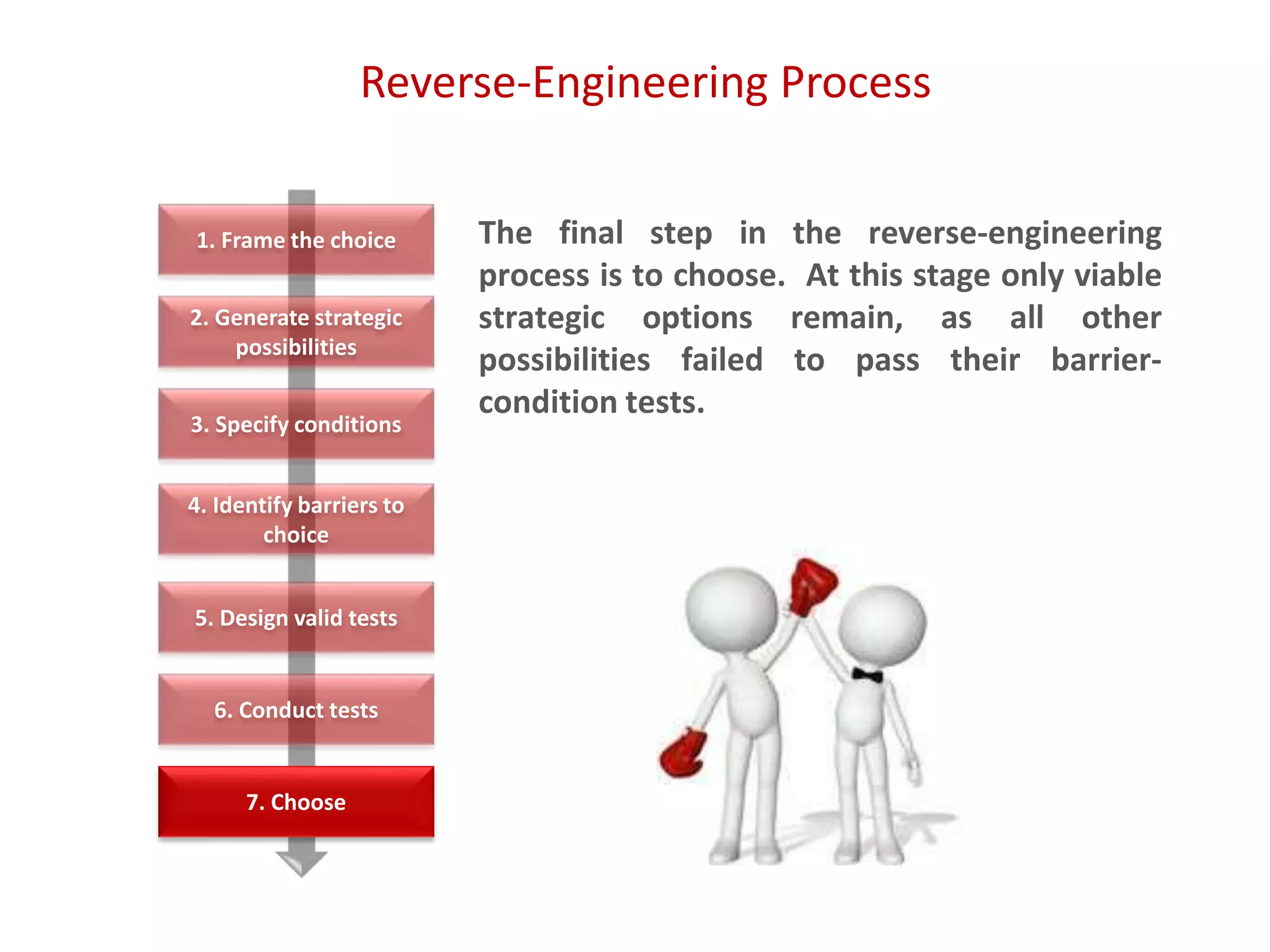 Reverse-Engineering Process

1. Frame the choice

2. Generate strategic possibilities

3. Specify conditions

4. Identify barriers to choice

5. Design valid tests

6. Conduct tests

7. Choose

The final step in the reverse-engineering process is to choose. At this stage only viable strategic options remain, as all other possibilities failed to pass their barrier-condition tests.